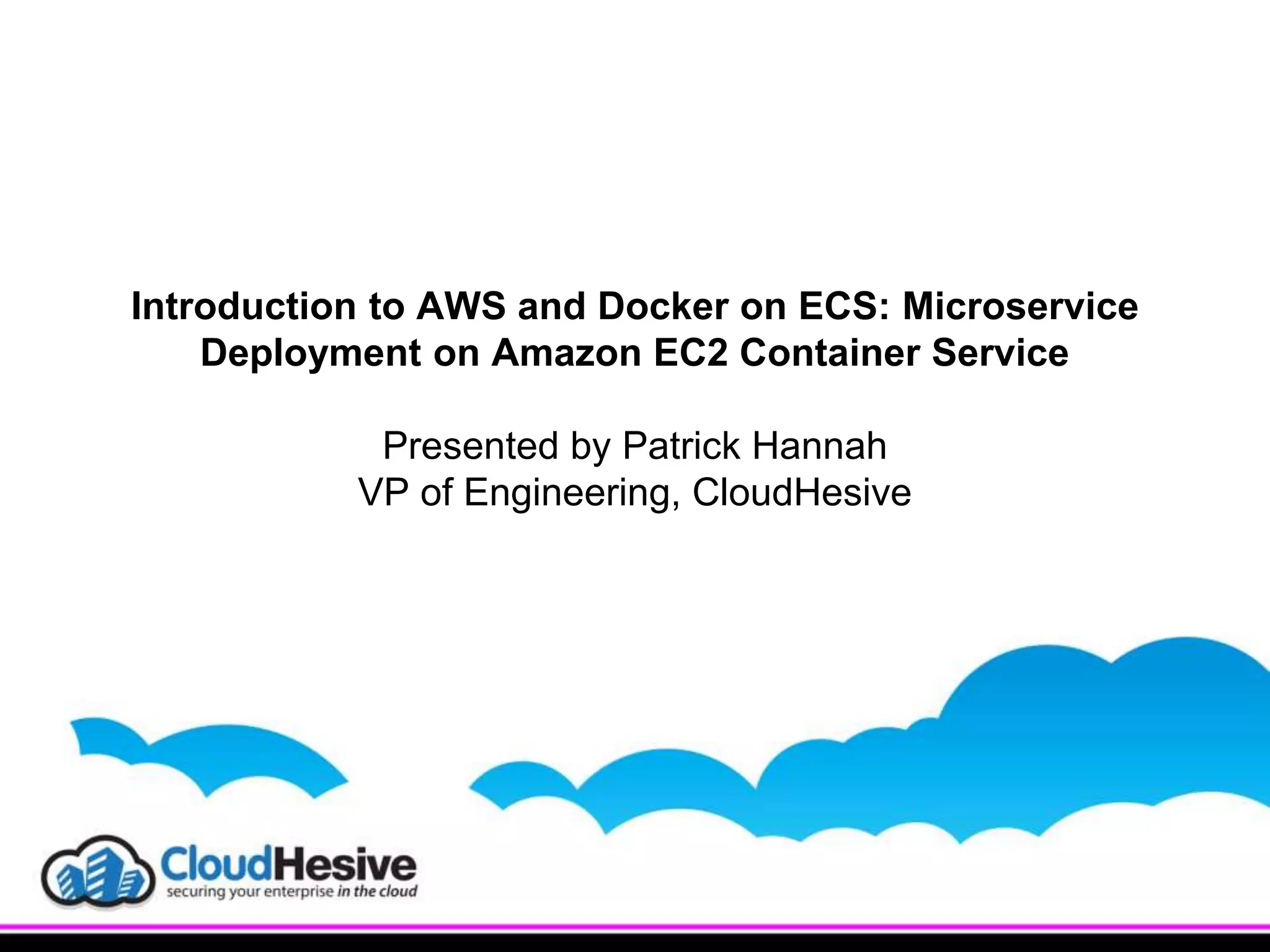 Introduction to AWS and Docker on ECS: Microservice Deployment on Amazon EC2 Container Service

Presented by Patrick Hannah
VP of Engineering, CloudHesive

CloudHesive
securing your enterprise in the cloud